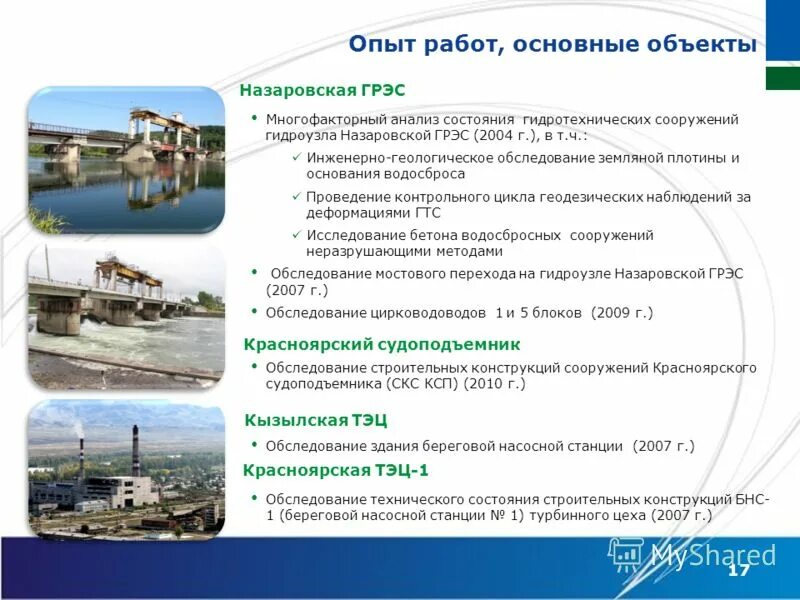 Опыт работ, основные объекты

Назаровская ГРЭС

• Многофакторный анализ состояния гидротехнических сооружений гидроузла Назаровской ГРЭС (2004 г.), в т.ч.:

✓ Инженерно-геологическое обследование земляной плотины и основания водосброса

✓ Проведение контрольного цикла геодезических наблюдений за деформациями ГТС

✓ Исследование бетона водосбросных сооружений неразрушающими методами

• Обследование мостового перехода на гидроузле Назаровской ГРЭС (2007 г.)

• Обследование цирководоводов 1 и 5 блоков (2009 г.)

Красноярский судоподъемник

• Обследование строительных конструкций сооружений Красноярского судоподъемника (СКС КСП) (2010 г.)

Кызылская ТЭЦ

• Обследование здания береговой насосной станции (2007 г.)

Красноярская ТЭЦ-1

• Обследование технического состояния строительных конструкций БНС-1 (береговой насосной станции № 1) турбинного цеха (2007 г.)

MyShared

17